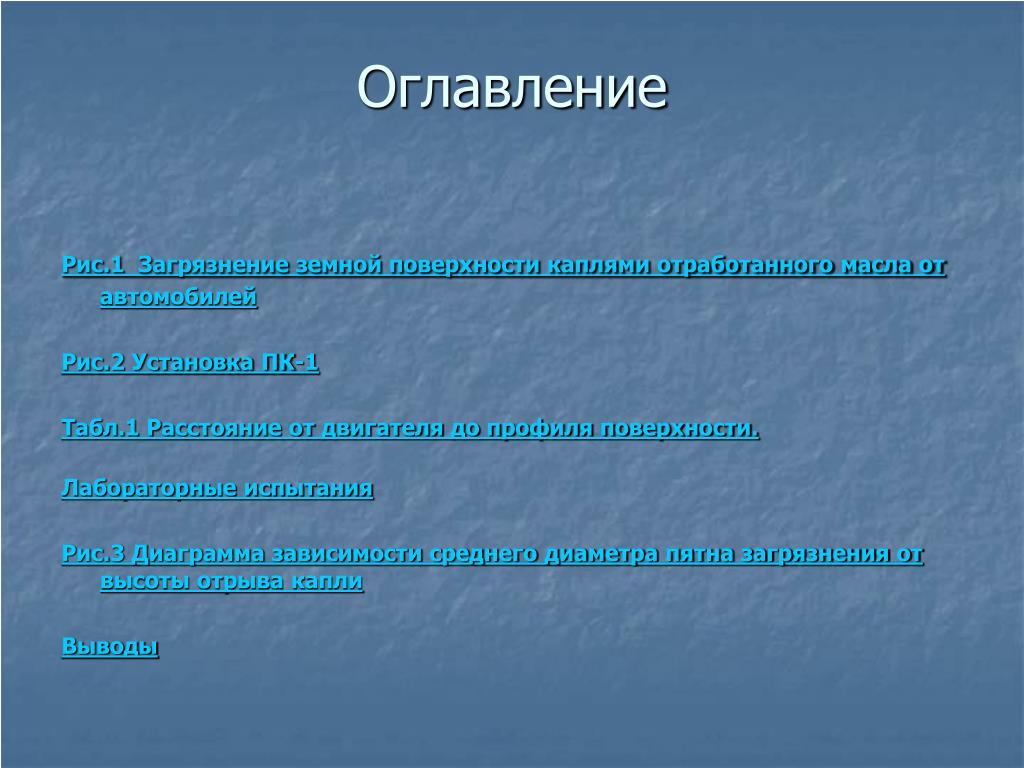 Оглавление

Рис.1 Загрязнение земной поверхности каплями отработанного масла от автомобилей

Рис.2 Установка ПК-1

Табл.1 Расстояние от двигателя до профиля поверхности.

Лабораторные испытания

Рис.3 Диаграмма зависимости среднего диаметра пятна загрязнения от высоты отрыва капли

Выводы